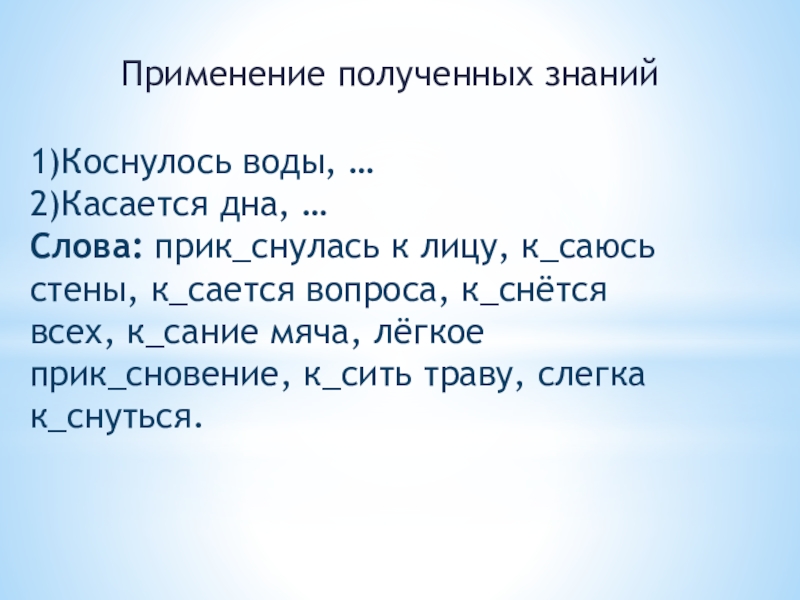 Применение полученных знаний

1)Коснулось воды, …
2)Касается дна, …
Слова: прик_снулась к лицу, к_саюсь стены, к_сается вопроса, к_снётся всех, к_сание мяча, лёгкое прик_сновение, к_сить траву, слегка к_снуться.